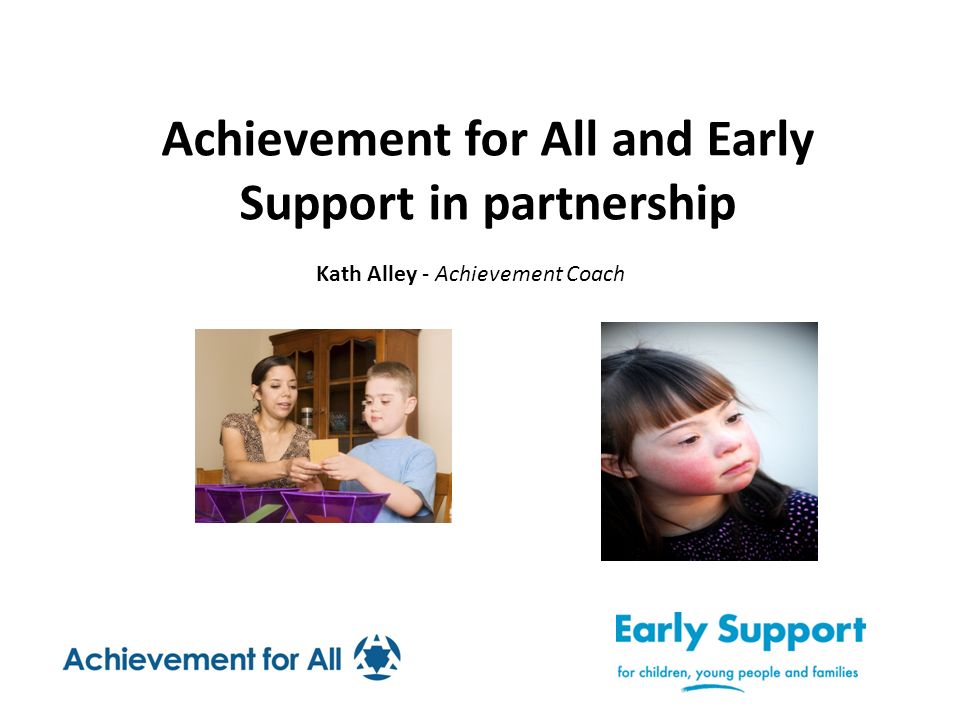 Achievement for All and Early Support in partnership

Kath Alley - Achievement Coach

Achievement for All

Early Support
for children, young people and families